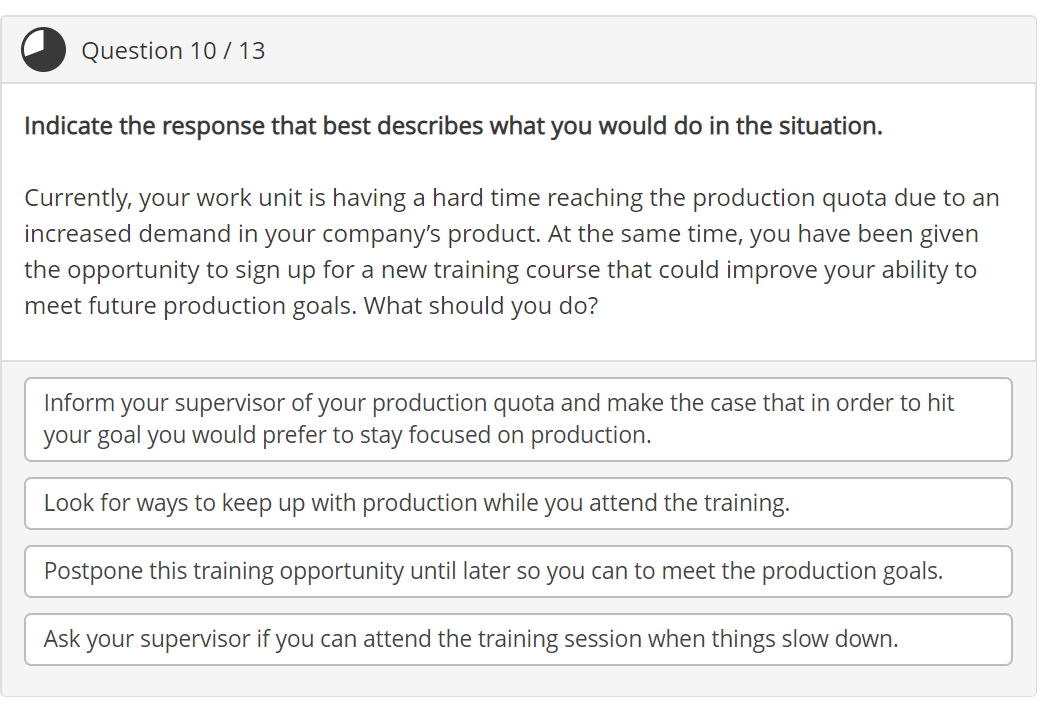 Question 10 / 13

Indicate the response that best describes what you would do in the situation.

Currently, your work unit is having a hard time reaching the production quota due to an increased demand in your company's product. At the same time, you have been given the opportunity to sign up for a new training course that could improve your ability to meet future production goals. What should you do?

Inform your supervisor of your production quota and make the case that in order to hit your goal you would prefer to stay focused on production.

Look for ways to keep up with production while you attend the training.

Postpone this training opportunity until later so you can to meet the production goals.

Ask your supervisor if you can attend the training session when things slow down.